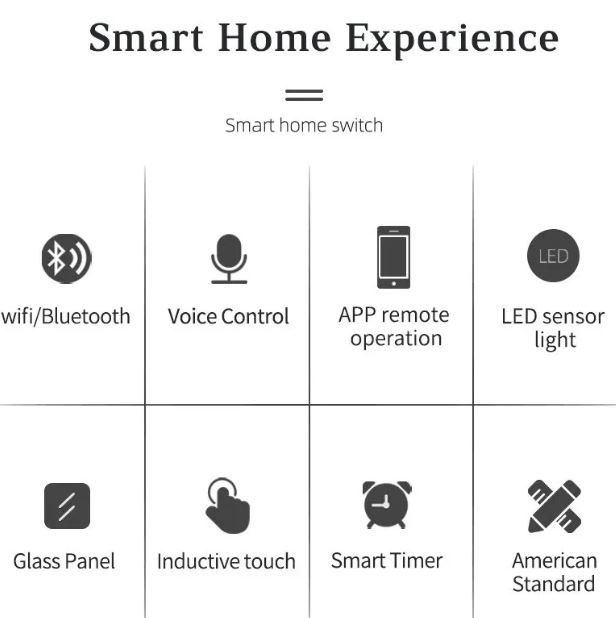 Smart Home Experience

Smart home switch

wifi/Bluetooth

Voice Control

APP remote operation

LED

LED sensor light

Glass Panel

Inductive touch

Smart Timer

American Standard